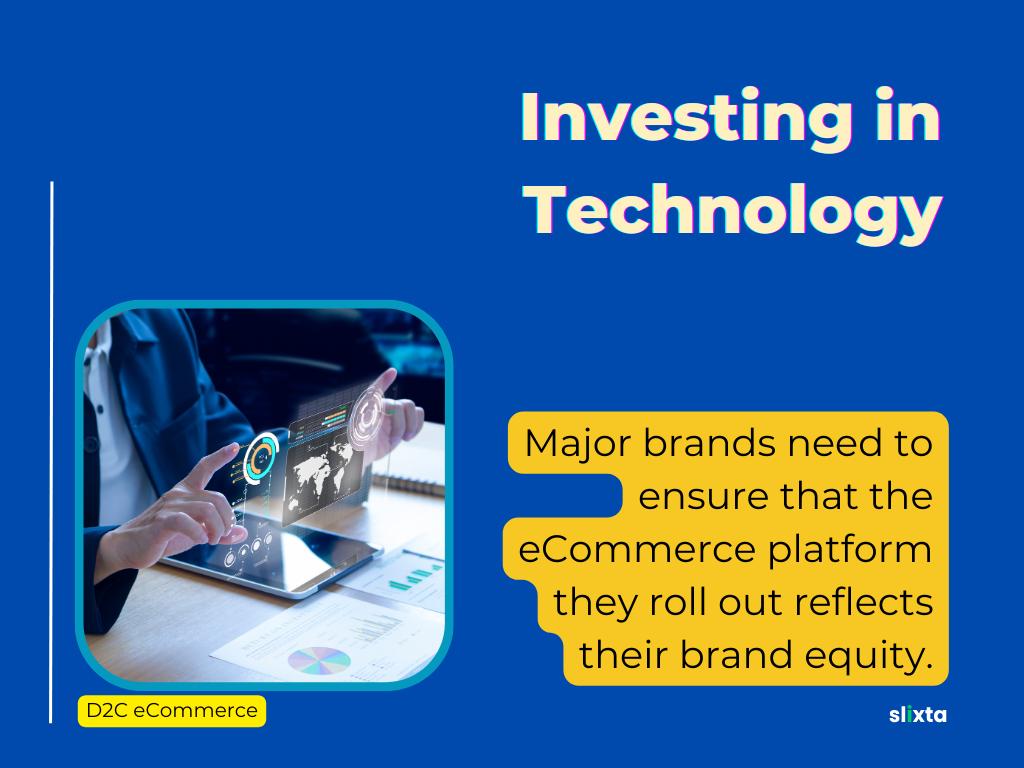 Investing in Technology

Major brands need to ensure that the eCommerce platform they roll out reflects their brand equity.

D2C eCommerce

slixta